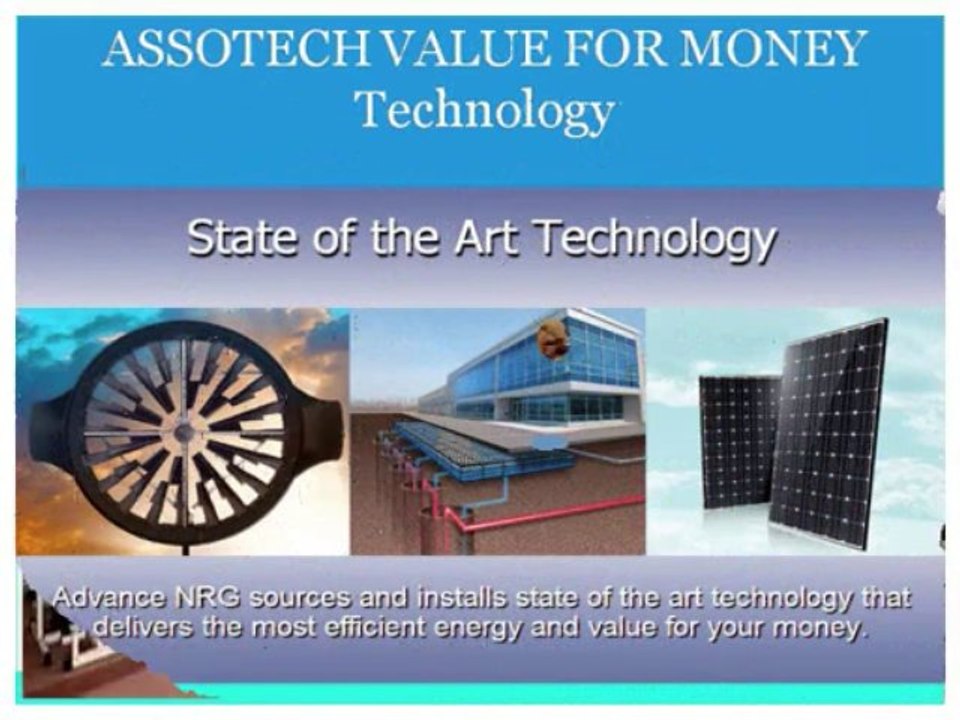 ASSOTECH VALUE FOR MONEY
Technology

State of the Art Technology

Advance NRG sources and installs state of the art technology that delivers the most efficient energy and value for your money.